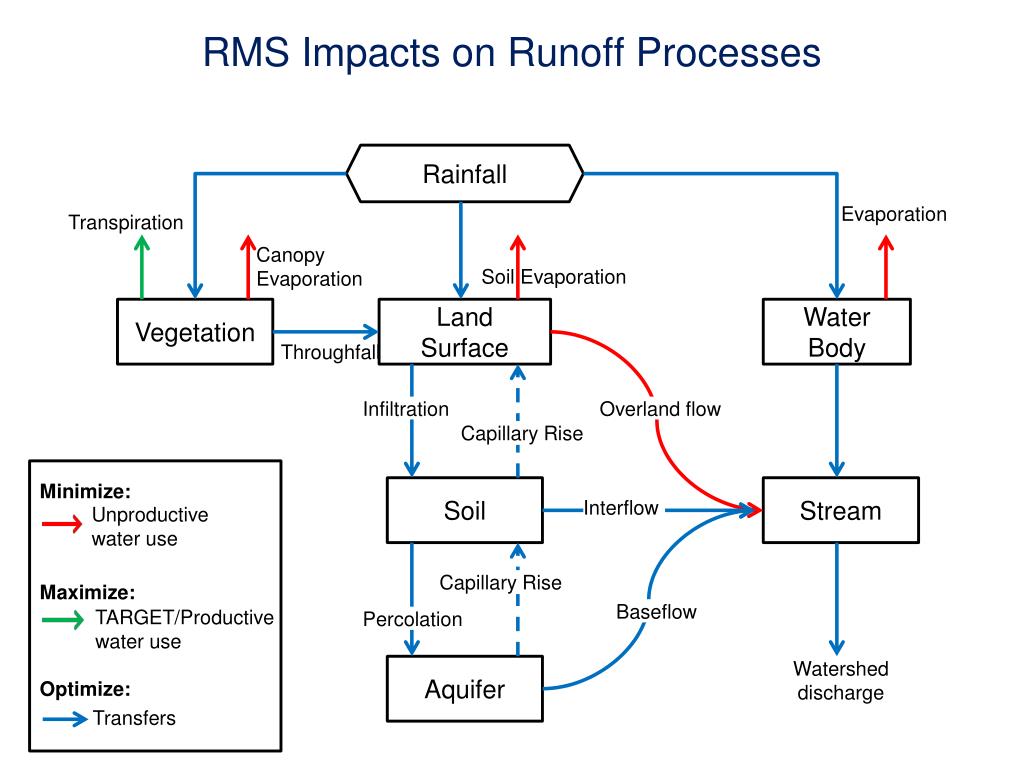 RMS Impacts on Runoff Processes

Rainfall

Transpiration

Canopy Evaporation

Soil Evaporation

Evaporation

Vegetation

Throughfall

Land Surface

Water Body

Infiltration

Capillary Rise

Overland flow

Soil

Interflow

Stream

Capillary Rise

Percolation

Baseflow

Aquifer

Watershed discharge

Minimize:
Unproductive water use

Maximize:
TARGET/Productive water use

Optimize:
Transfers